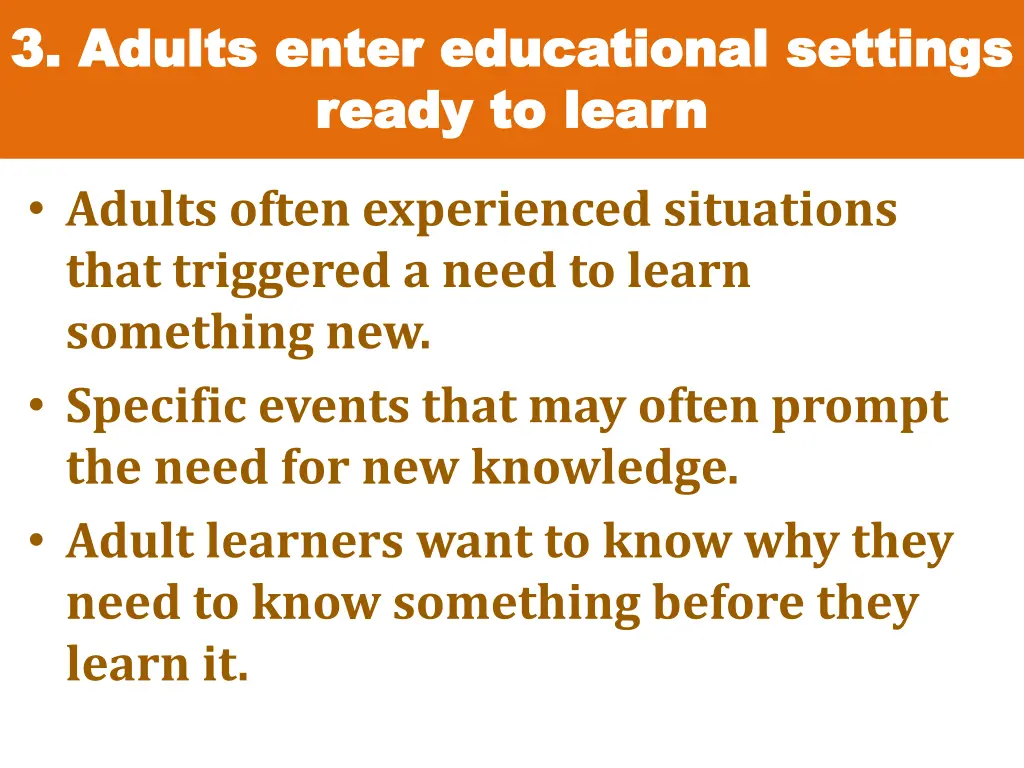 3. Adults enter educational settings ready to learn

• Adults often experienced situations that triggered a need to learn something new.
• Specific events that may often prompt the need for new knowledge.
• Adult learners want to know why they need to know something before they learn it.